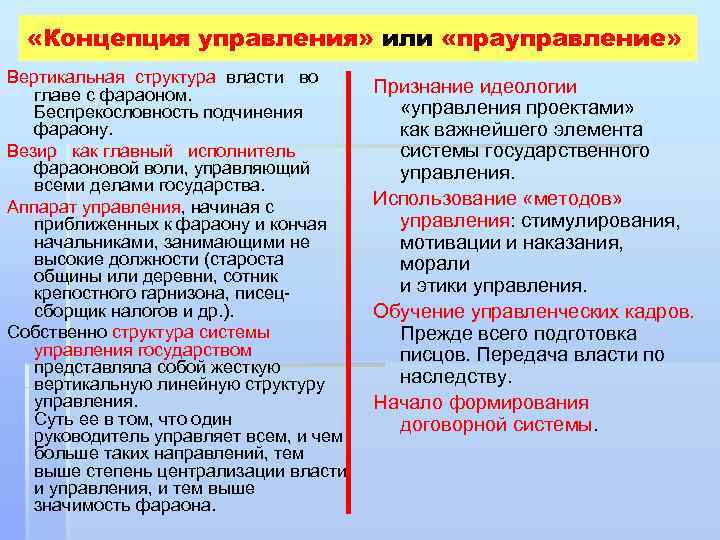 «Концепция управления» или «прауправление»

Вертикальная структура власти во главе с фараоном. Беспрекословность подчинения фараону.

Везир как главный исполнитель фараоновой воли, управляющий всеми делами государства.

Аппарат управления, начиная с приближенных к фараону и кончая начальниками, занимающими не высокие должности (староста общины или деревни, сотник крепостного гарнизона, писец-сборщик налогов и др.).

Собственно структура системы управления государством представляла собой жесткую вертикальную линейную структуру управления.
Суть ее в том, что один руководитель управляет всем, и чем больше таких направлений, тем выше степень централизации власти и управления, и тем выше значимость фараона.

Признание идеологии «управления проектами» как важнейшего элемента системы государственного управления.

Использование «методов» управления: стимулирования, мотивации и наказания, морали и этики управления.

Обучение управленческих кадров. Прежде всего подготовка писцов. Передача власти по наследству.

Начало формирования договорной системы.